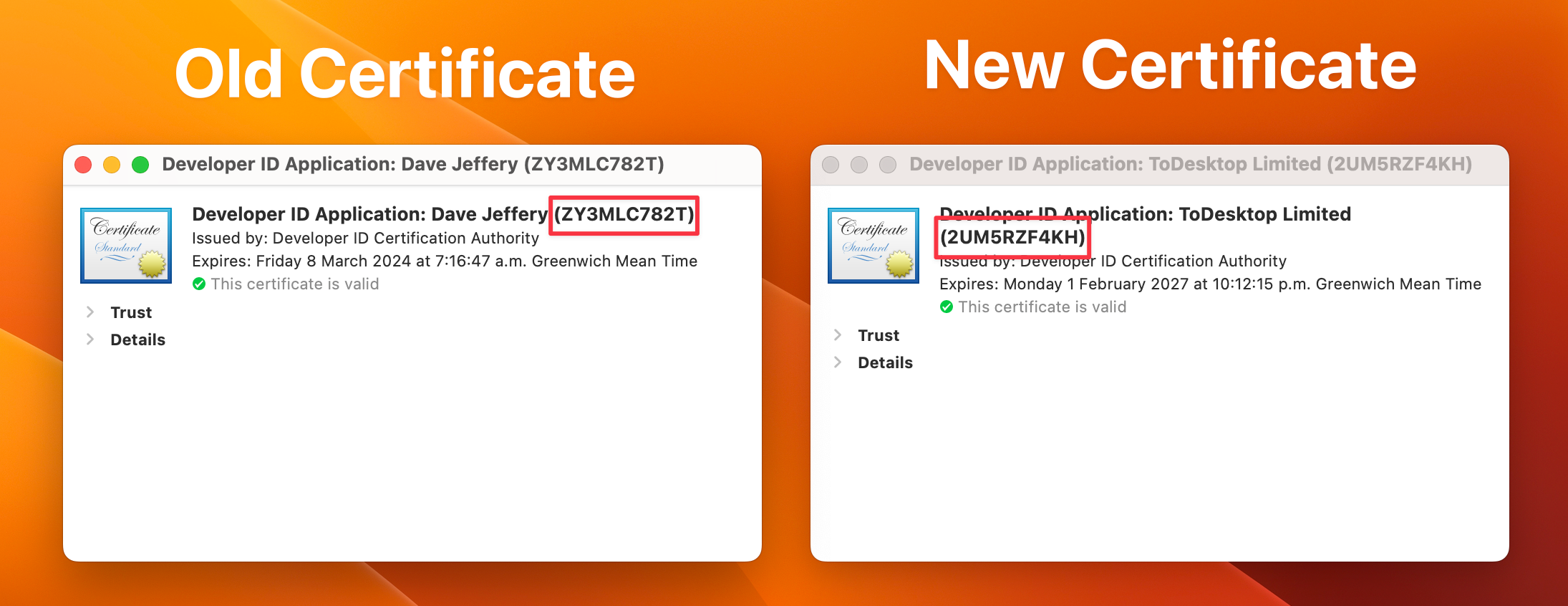 Old Certificate

Developer ID Application: Dave Jeffery (ZY3MLC782T)

Certificate Standard

Developer ID Application: Dave Jeffery (ZY3MLC782T)
Issued by: Developer ID Certification Authority
Expires: Friday 8 March 2024 at 7:16:47 a.m. Greenwich Mean Time
This certificate is valid

Trust
Details

New Certificate

Developer ID Application: ToDesktop Limited (2UM5RZF4KH)

Certificate Standard

Developer ID Application: ToDesktop Limited (2UM5RZF4KH)
Issued by: Developer ID Certification Authority
Expires: Monday 1 February 2027 at 10:12:15 p.m. Greenwich Mean Time
This certificate is valid

Trust
Details